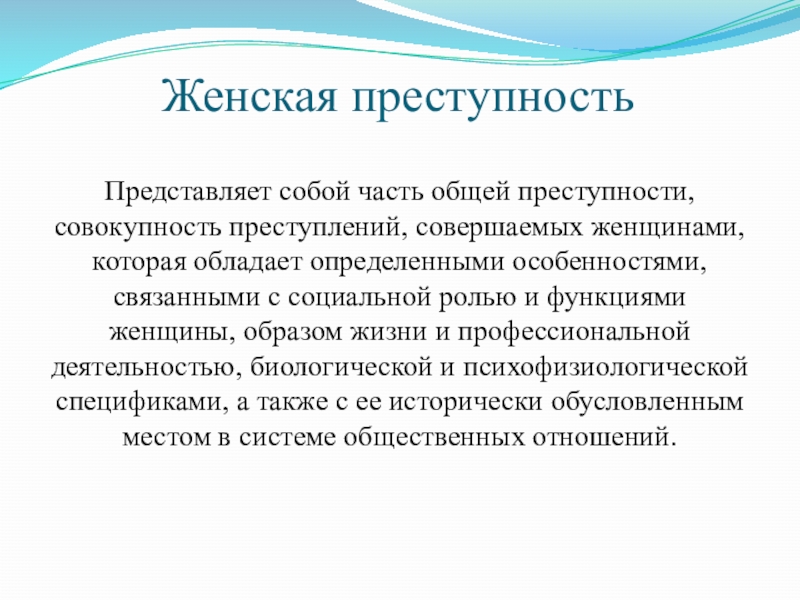 Женская преступность

Представляет собой часть общей преступности, совокупность преступлений, совершаемых женщинами, которая обладает определенными особенностями, связанными с социальной ролью и функциями женщины, образом жизни и профессиональной деятельностью, биологической и психофизиологической спецификами, а также с ее исторически обусловленным местом в системе общественных отношений.